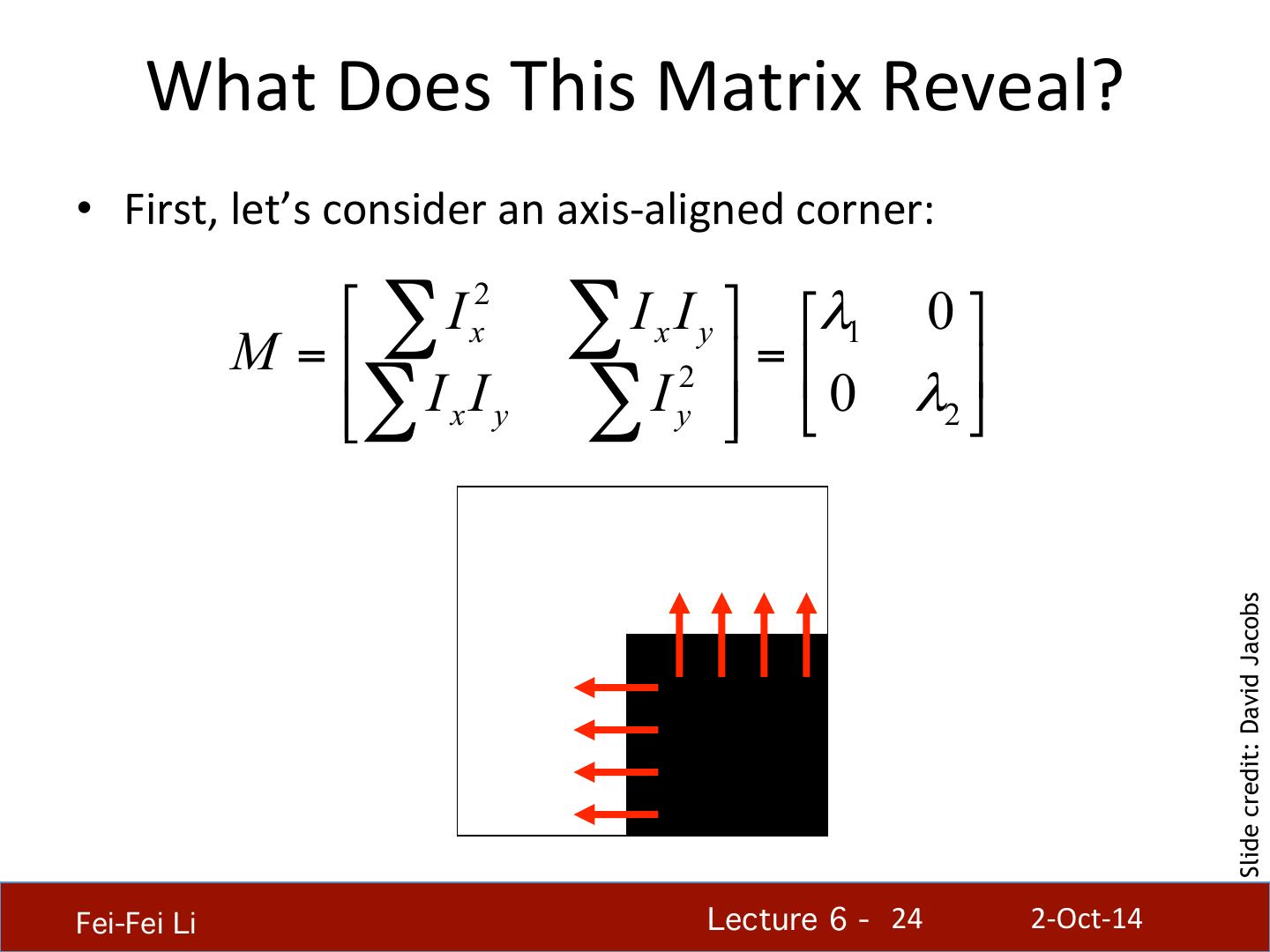 What Does This Matrix Reveal?

• First, let's consider an axis-aligned corner:

$M = \begin{bmatrix} \sum I_x^2 & \sum I_x I_y \\ \sum I_x I_y & \sum I_y^2 \end{bmatrix} = \begin{bmatrix} \lambda_1 & 0 \\ 0 & \lambda_2 \end{bmatrix}$

Slide credit: David Jacobs

Fei-Fei Li

Lecture 6 - 24

2-Oct-14